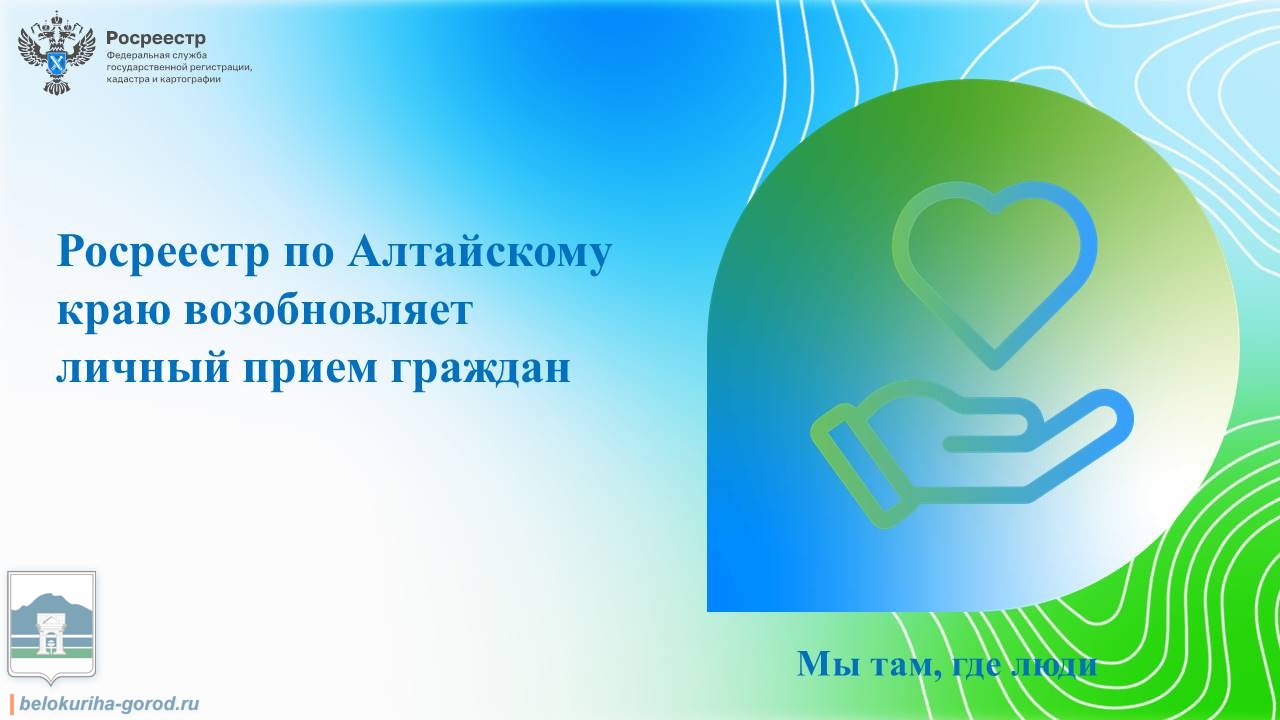 Росреестр
Федеральная служба государственной регистрации, кадастра и картографии

Росреестр по Алтайскому краю возобновляет личный прием граждан

Мы там, где люди

belokuriha-gorod.ru